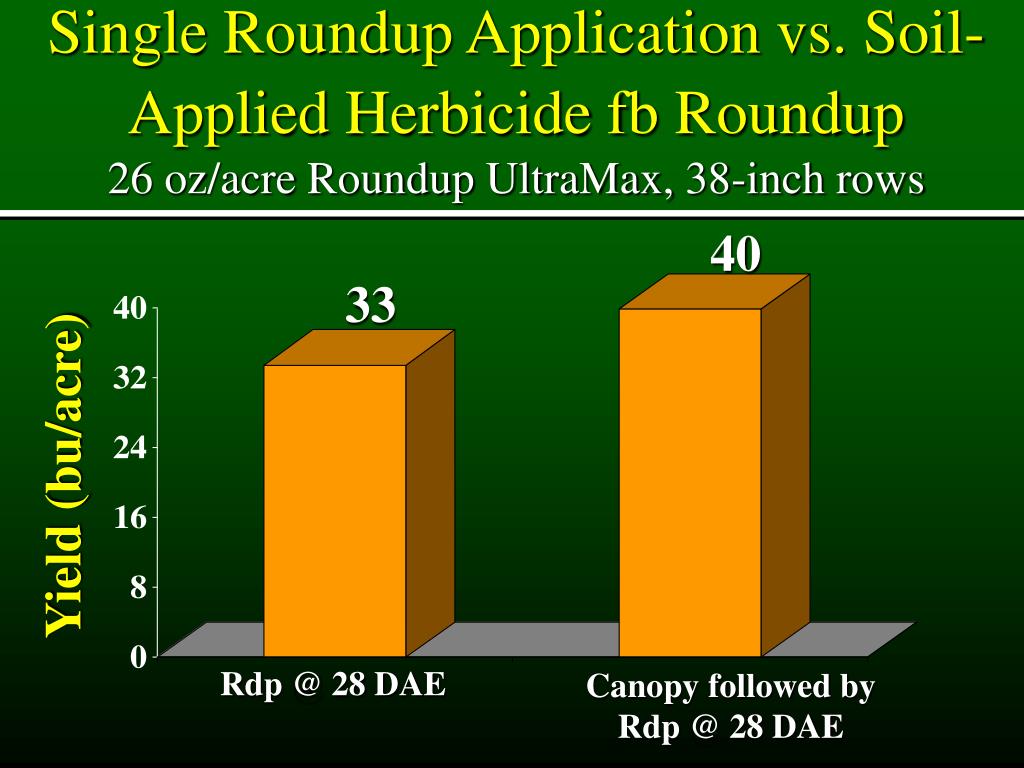 Single Roundup Application vs. Soil-Applied Herbicide fb Roundup

26 oz/acre Roundup UltraMax, 38-inch rows

Yield (bu/acre)

40
32
24
16
8
0

33

40

Rdp @ 28 DAE

Canopy followed by Rdp @ 28 DAE